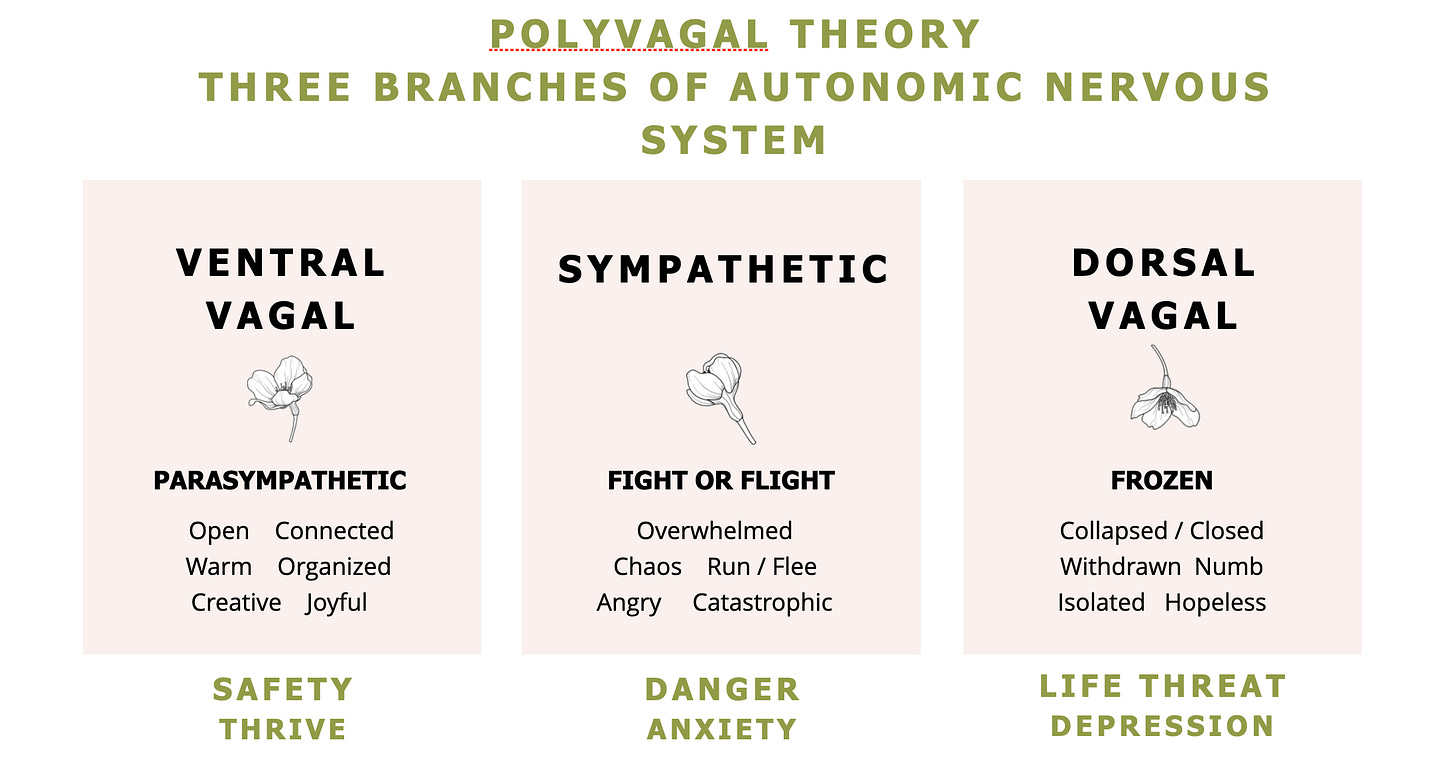 POLYVAGAL THEORY
THREE BRANCHES OF AUTONOMIC NERVOUS SYSTEM

VENTRAL VAGAL

PARASYMPATHETIC

Open Connected
Warm Organized
Creative Joyful

SAFETY
THRIVE

SYMPATHETIC

FIGHT OR FLIGHT

Overwhelmed
Chaos Run / Flee
Angry Catastrophic

DANGER
ANXIETY

DORSAL VAGAL

FROZEN

Collapsed / Closed
Withdrawn Numb
Isolated Hopeless

LIFE THREAT
DEPRESSION